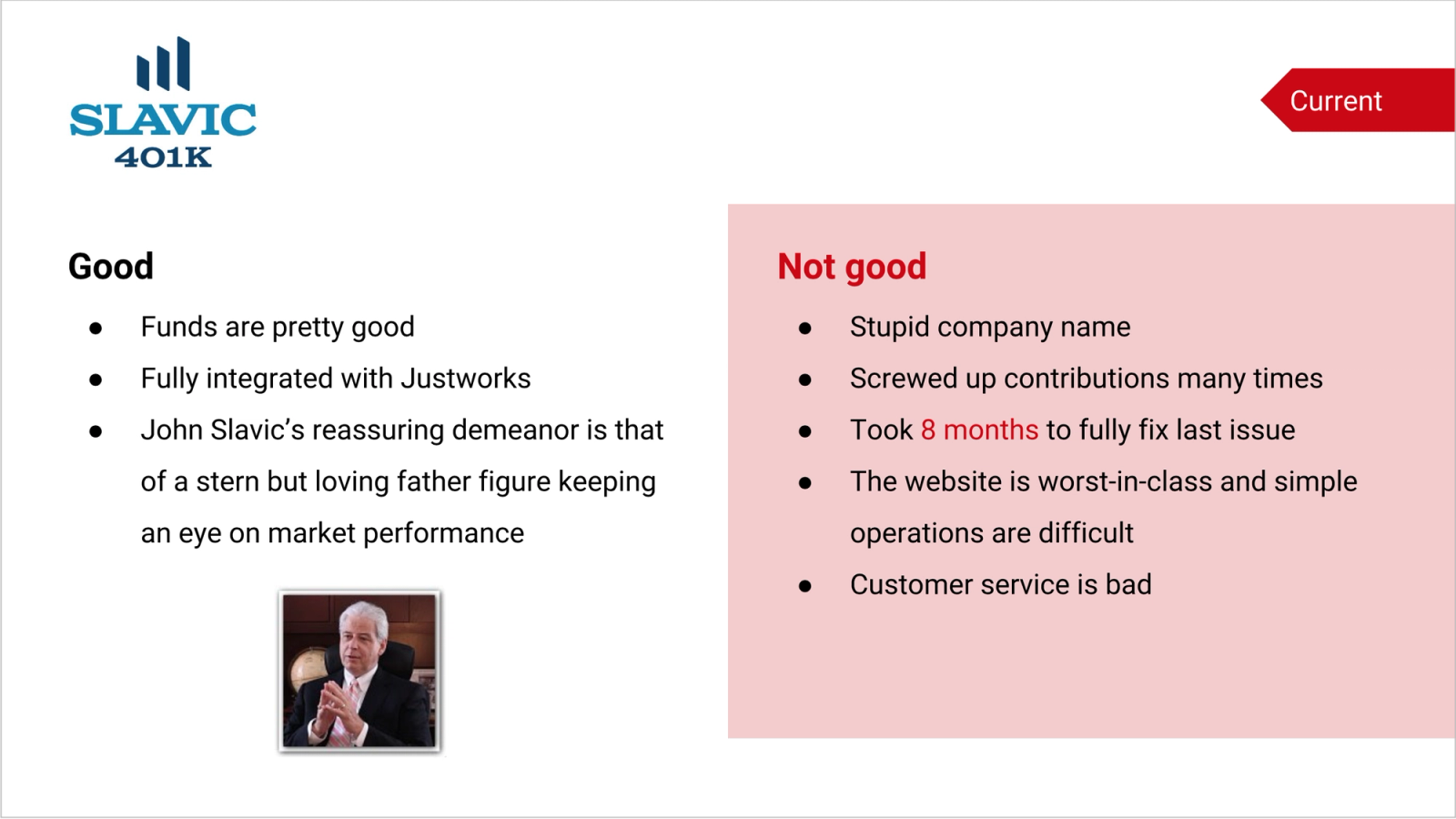 SLAVIC
401K

Current

Good

- Funds are pretty good
- Fully integrated with Justworks
- John Slavic's reassuring demeanor is that of a stern but loving father figure keeping an eye on market performance

Not good

- Stupid company name
- Screwed up contributions many times
- Took 8 months to fully fix last issue
- The website is worst-in-class and simple operations are difficult
- Customer service is bad